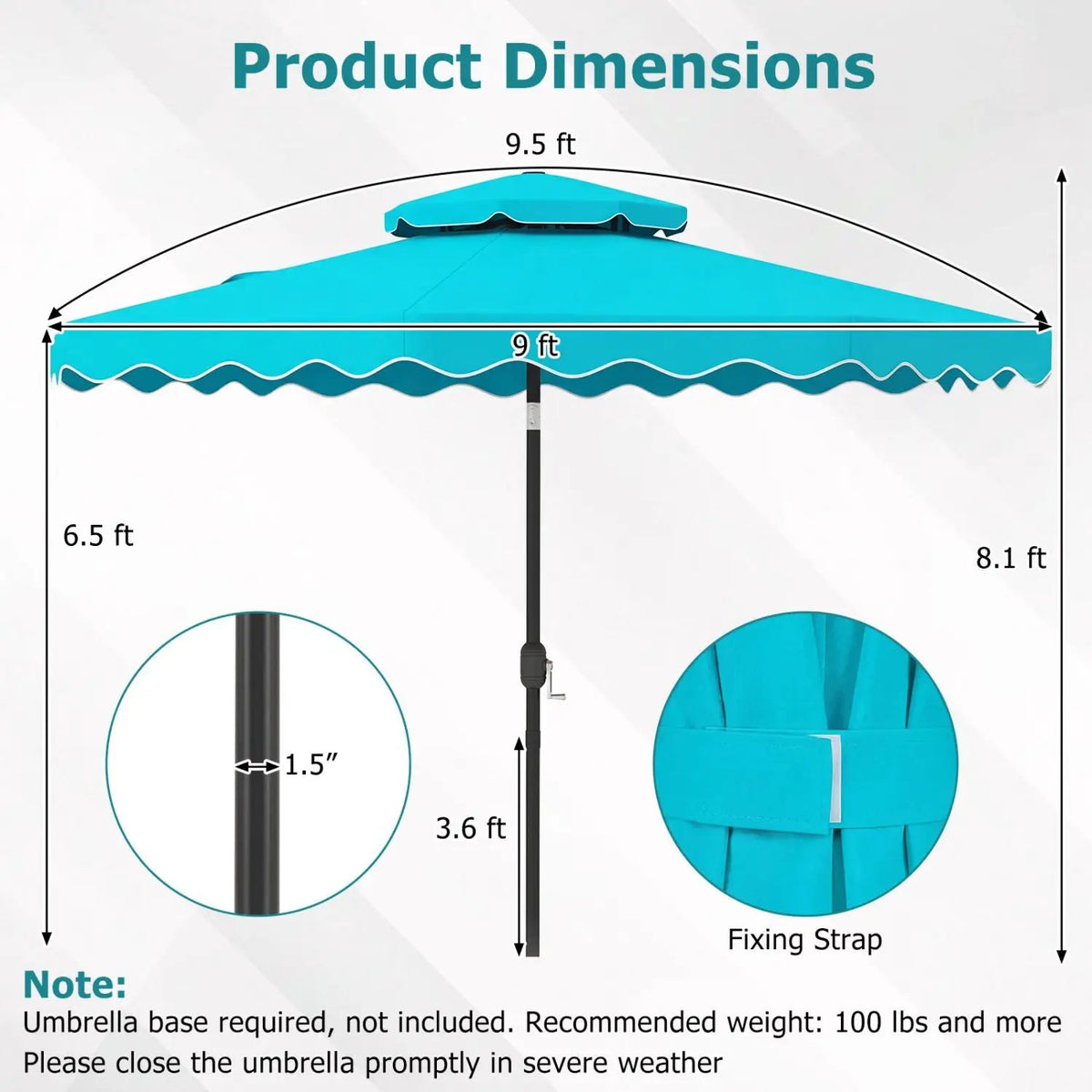 Product Dimensions

9.5 ft

9 ft

6.5 ft

8.1 ft

1.5″

3.6 ft

Fixing Strap

Note:
Umbrella base required, not included. Recommended weight: 100 lbs and more
Please close the umbrella promptly in severe weather